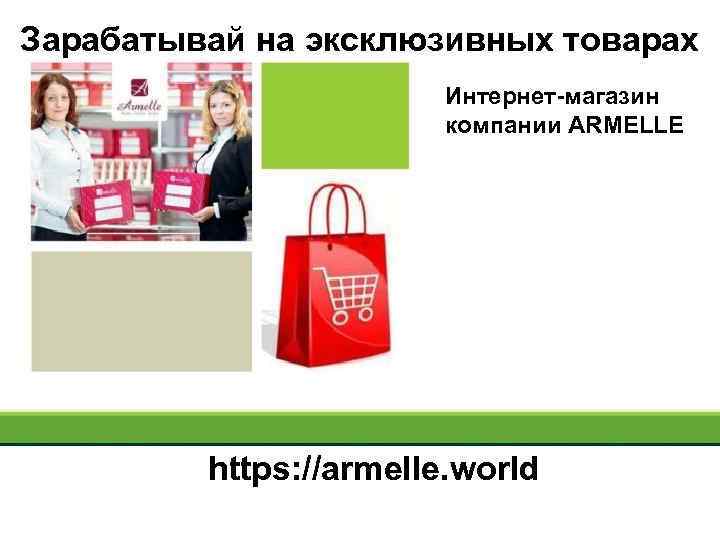 Зарабатывай на эксклюзивных товарах

Armelle

Интернет-магазин компании ARMELLE

https://armelle.world